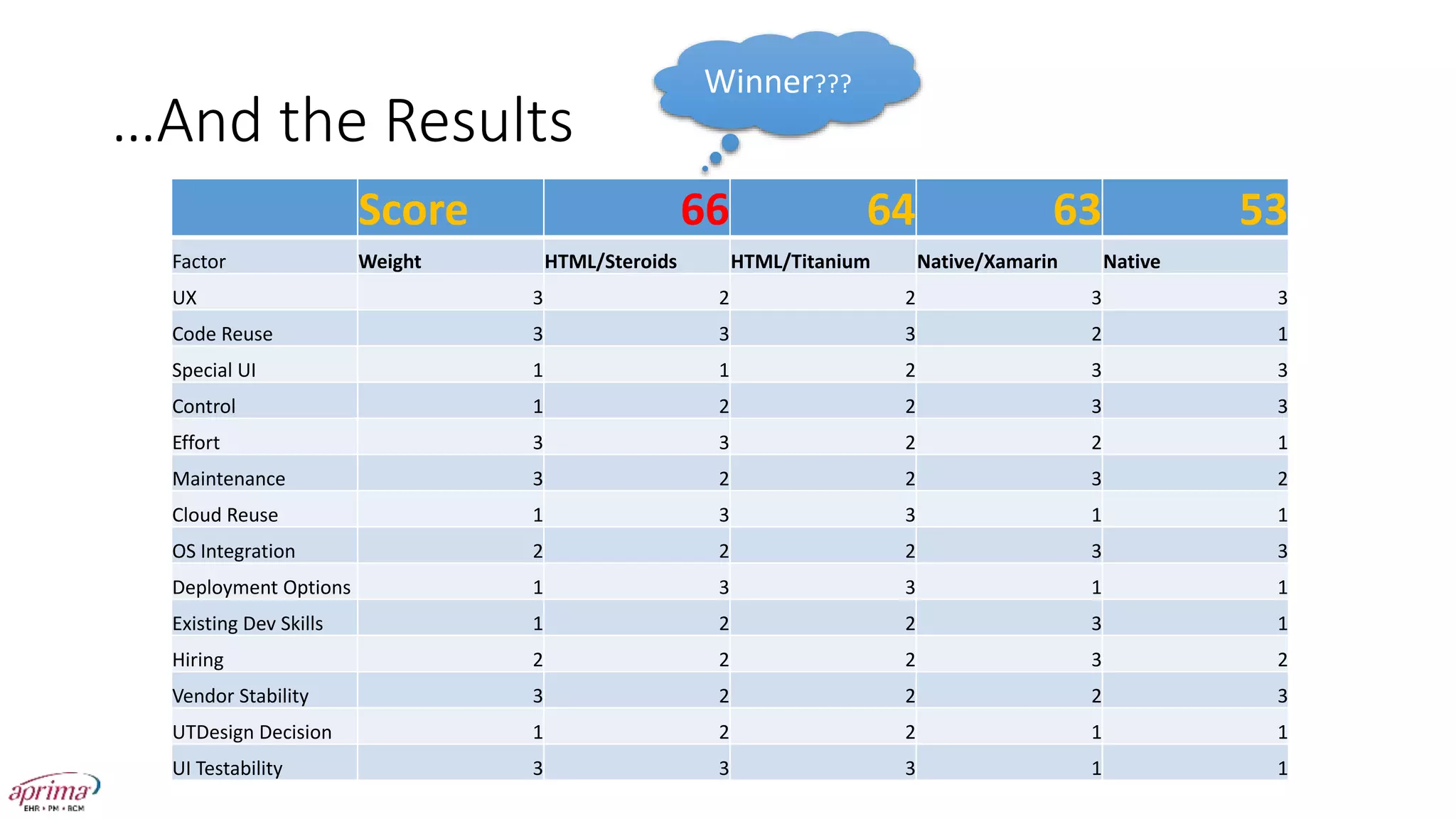 …And the Results

Winner???

| | Score | 66 | 64 | 63 | 53 |
|---|---|---|---|---|---|
| Factor | Weight | HTML/Steroids | HTML/Titanium | Native/Xamarin | Native |
| UX | 3 | 2 | 2 | 3 | 3 |
| Code Reuse | 3 | 3 | 3 | 2 | 1 |
| Special UI | 1 | 1 | 2 | 3 | 3 |
| Control | 1 | 2 | 2 | 3 | 3 |
| Effort | 3 | 3 | 2 | 2 | 1 |
| Maintenance | 3 | 2 | 2 | 3 | 2 |
| Cloud Reuse | 1 | 3 | 3 | 1 | 1 |
| OS Integration | 2 | 2 | 2 | 3 | 3 |
| Deployment Options | 1 | 3 | 3 | 1 | 1 |
| Existing Dev Skills | 1 | 2 | 2 | 3 | 1 |
| Hiring | 2 | 2 | 2 | 3 | 2 |
| Vendor Stability | 3 | 2 | 2 | 2 | 3 |
| UTDesign Decision | 1 | 2 | 2 | 1 | 1 |
| UI Testability | 3 | 3 | 3 | 1 | 1 |

aprima
EHR • PM • RCM